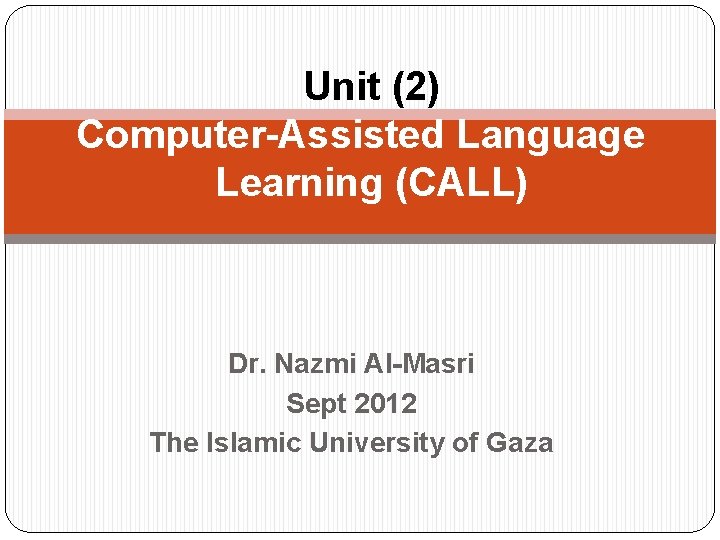 Unit (2)
Computer-Assisted Language Learning (CALL)

Dr. Nazmi Al-Masri
Sept 2012
The Islamic University of Gaza